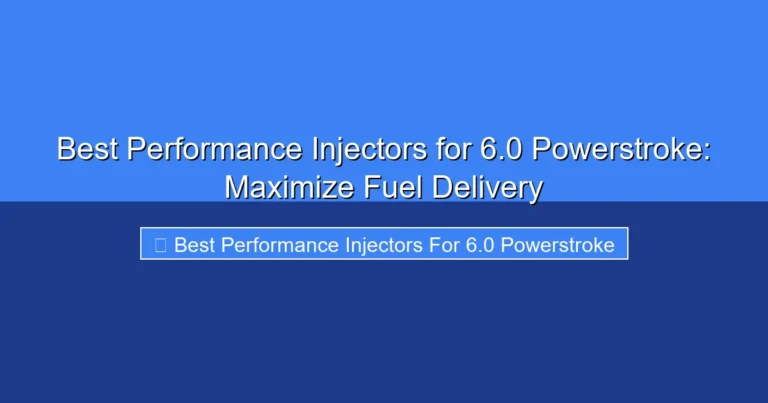 Best Performance Injectors for 6.0 Powerstroke: Maximize Fuel Delivery

Best Performance Injectors For 6.0 Powerstroke